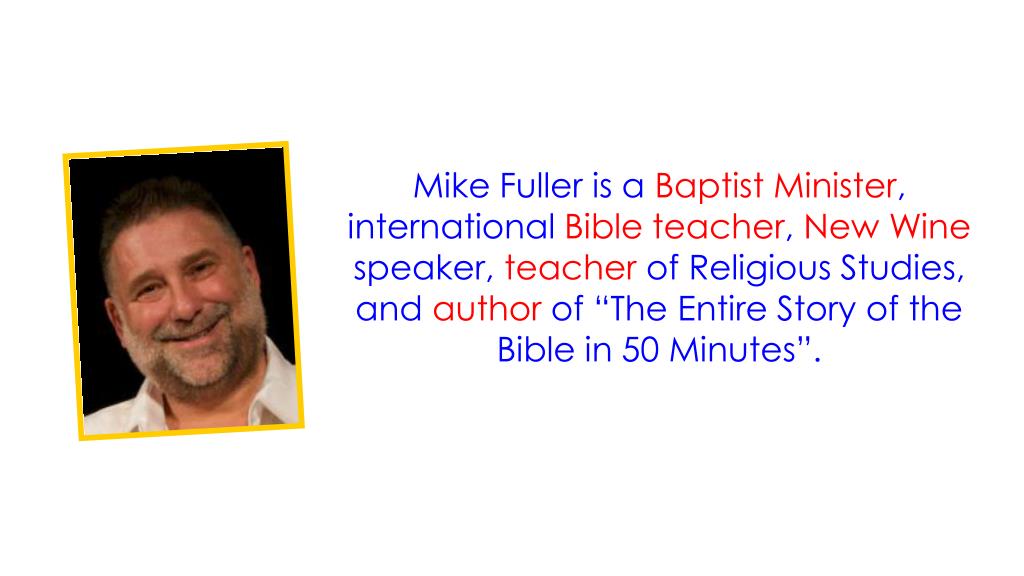 Mike Fuller is a Baptist Minister, international Bible teacher, New Wine speaker, teacher of Religious Studies, and author of “The Entire Story of the Bible in 50 Minutes”.